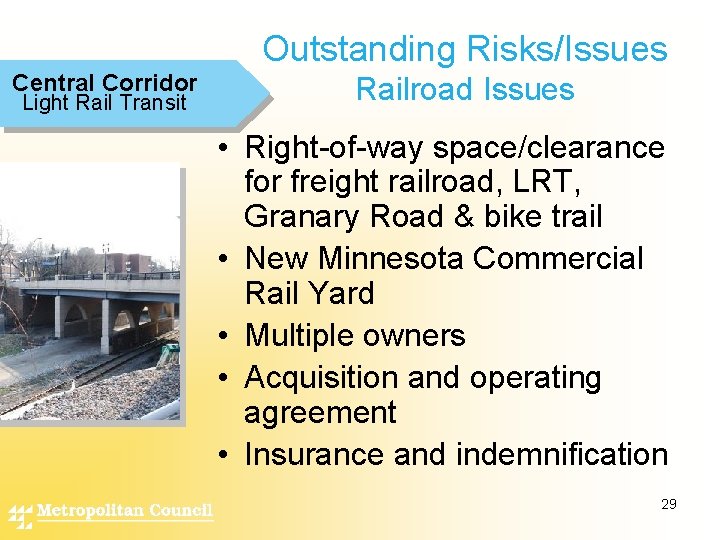 Central Corridor
Light Rail Transit

Outstanding Risks/Issues
Railroad Issues

• Right-of-way space/clearance for freight railroad, LRT, Granary Road & bike trail
• New Minnesota Commercial Rail Yard
• Multiple owners
• Acquisition and operating agreement
• Insurance and indemnification

Metropolitan Council

29